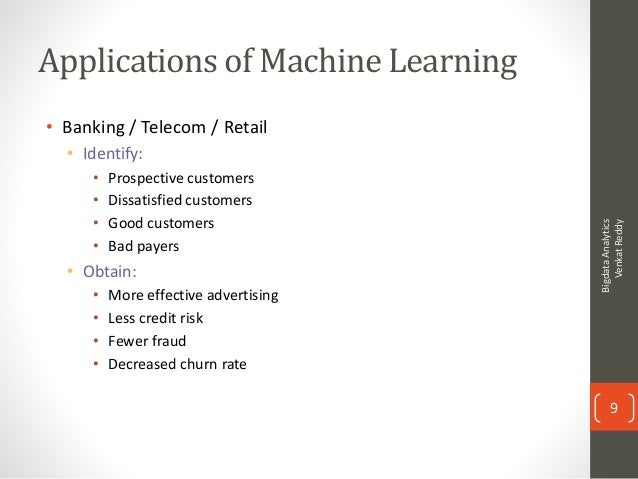 Applications of Machine Learning

• Banking / Telecom / Retail
  • Identify:
    • Prospective customers
    • Dissatisfied customers
    • Good customers
    • Bad payers
  • Obtain:
    • More effective advertising
    • Less credit risk
    • Fewer fraud
    • Decreased churn rate

Bigdata Analytics
Venkat Reddy

9